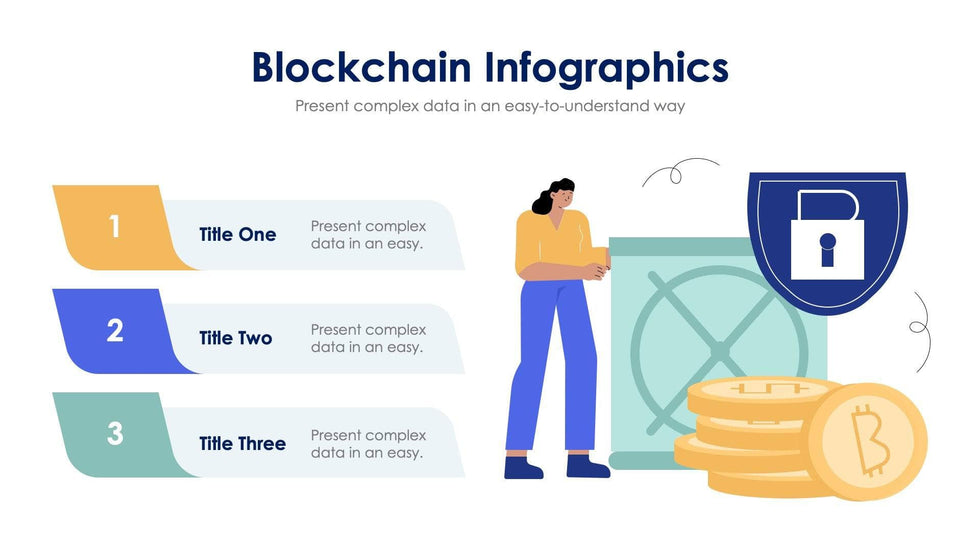 Blockchain Infographics

Present complex data in an easy-to-understand way

1

Title One

Present complex data in an easy.

2

Title Two

Present complex data in an easy.

3

Title Three

Present complex data in an easy.